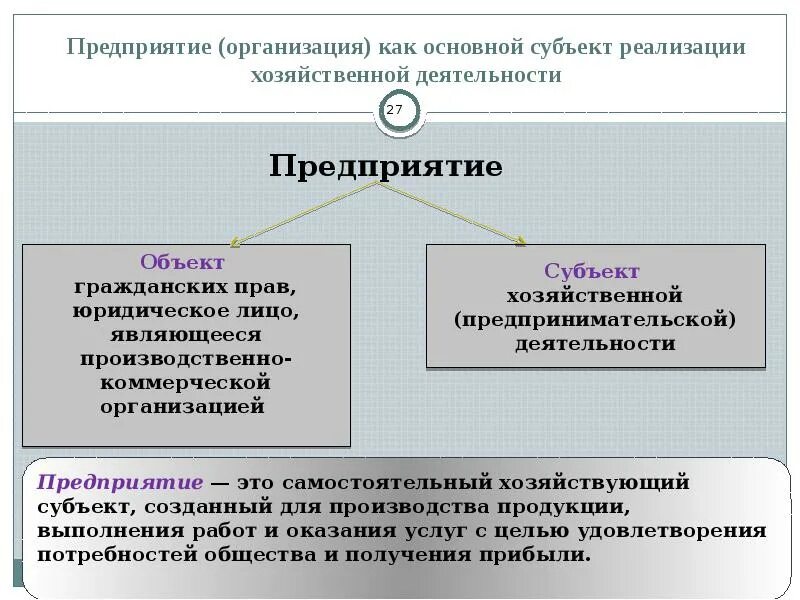 Предприятие (организация) как основной субъект реализации хозяйственной деятельности

27

Предприятие

Объект гражданских прав, юридическое лицо, являющееся производственно-коммерческой организацией

Субъект хозяйственной (предпринимательской) деятельности

Предприятие — это самостоятельный хозяйствующий субъект, созданный для производства продукции, выполнения работ и оказания услуг с целью удовлетворения потребностей общества и получения прибыли.